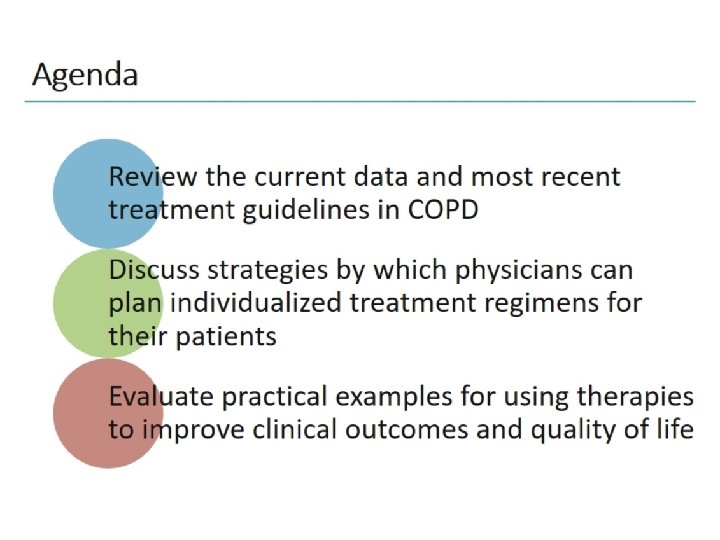 Agenda

Review the current data and most recent treatment guidelines in COPD

Discuss strategies by which physicians can plan individualized treatment regimens for their patients

Evaluate practical examples for using therapies to improve clinical outcomes and quality of life